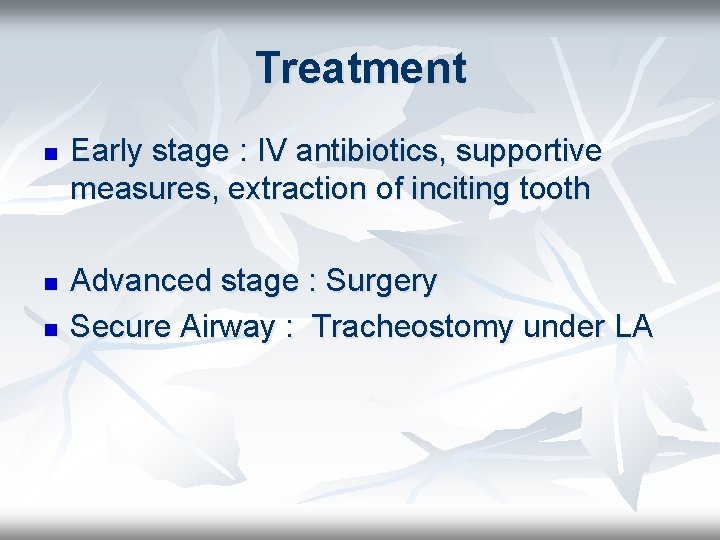 Treatment

- Early stage : IV antibiotics, supportive measures, extraction of inciting tooth

- Advanced stage : Surgery
- Secure Airway :  Tracheostomy under LA